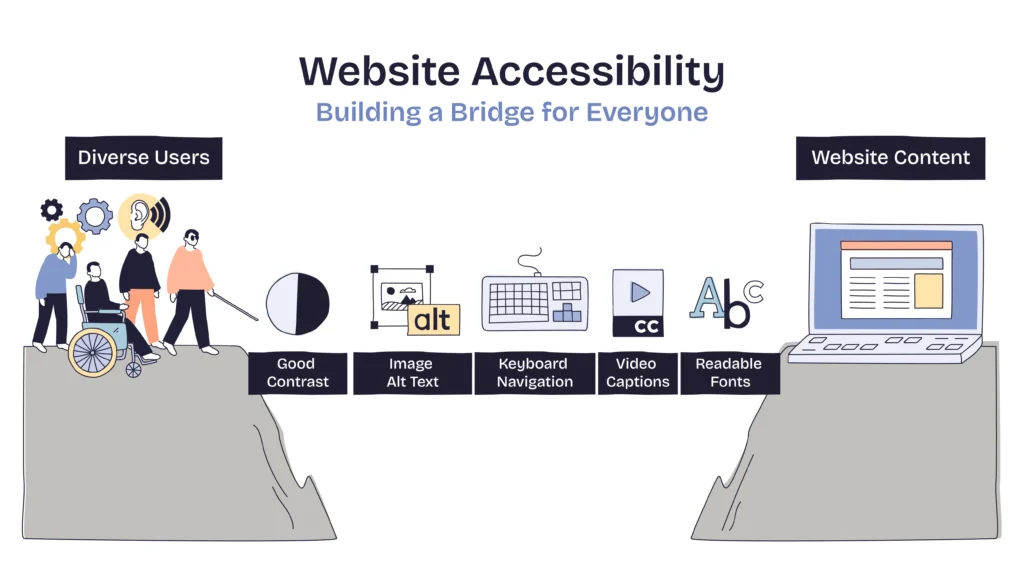 Website Accessibility

Building a Bridge for Everyone

Diverse Users

Website Content

alt

CC

Abc

Good Contrast

Image Alt Text

Keyboard Navigation

Video Captions

Readable Fonts